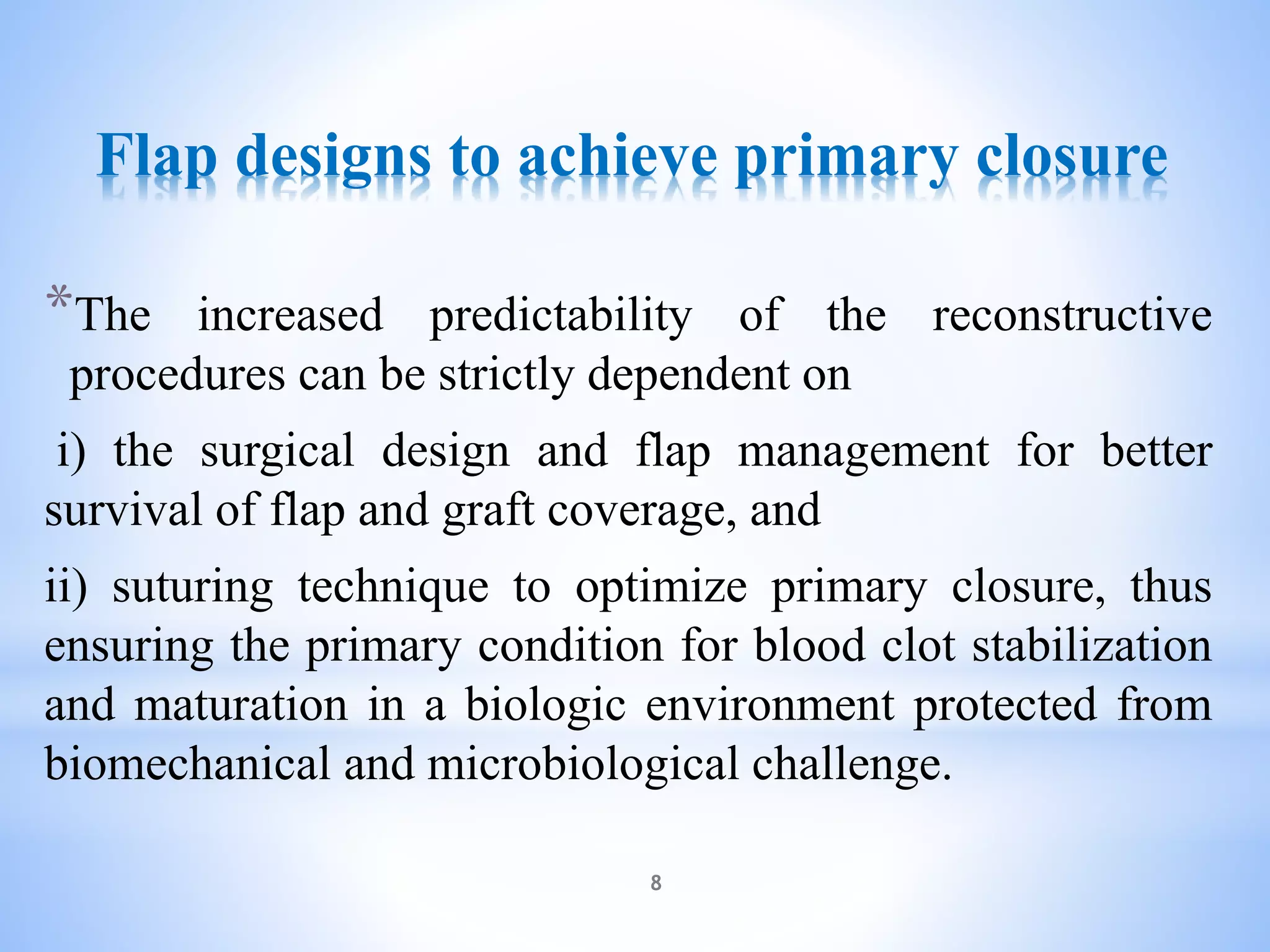 Flap designs to achieve primary closure

*The increased predictability of the reconstructive procedures can be strictly dependent on

i) the surgical design and flap management for better survival of flap and graft coverage, and

ii) suturing technique to optimize primary closure, thus ensuring the primary condition for blood clot stabilization and maturation in a biologic environment protected from biomechanical and microbiological challenge.

8